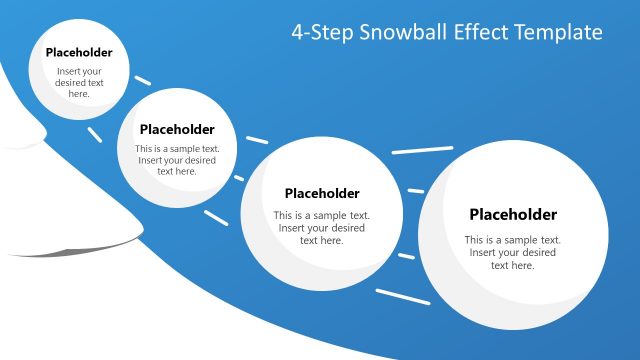 4-Step Snowball Effect Template

Placeholder
Insert your desired text here.

Placeholder
This is a sample text. Insert your desired text here.

Placeholder
This is a sample text. Insert your desired text here.

Placeholder
This is a sample text. Insert your desired text here.